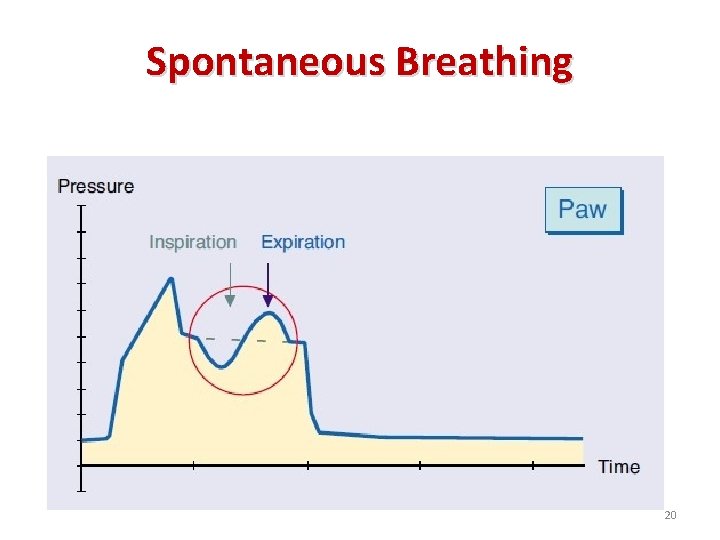 Spontaneous Breathing

Pressure

Paw

Inspiration

Expiration

Time

20